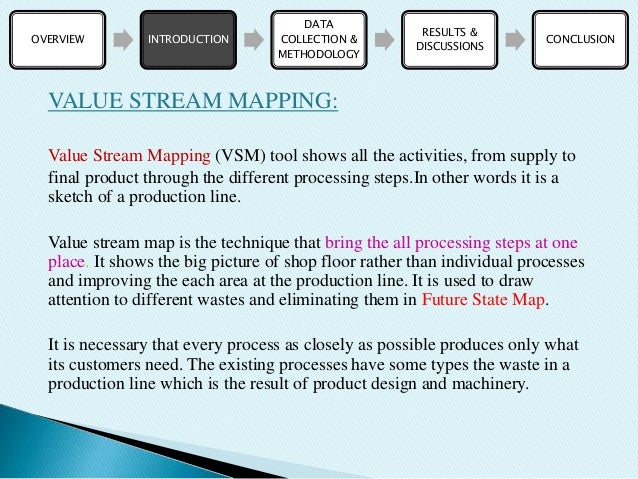 OVERVIEW

INTRODUCTION

DATA COLLECTION & METHODOLOGY

RESULTS & DISCUSSIONS

CONCLUSION

VALUE STREAM MAPPING:

Value Stream Mapping (VSM) tool shows all the activities, from supply to final product through the different processing steps.In other words it is a sketch of a production line.

Value stream map is the technique that bring the all processing steps at one place. It shows the big picture of shop floor rather than individual processes and improving the each area at the production line. It is used to draw attention to different wastes and eliminating them in Future State Map.

It is necessary that every process as closely as possible produces only what its customers need. The existing processes have some types the waste in a production line which is the result of product design and machinery.